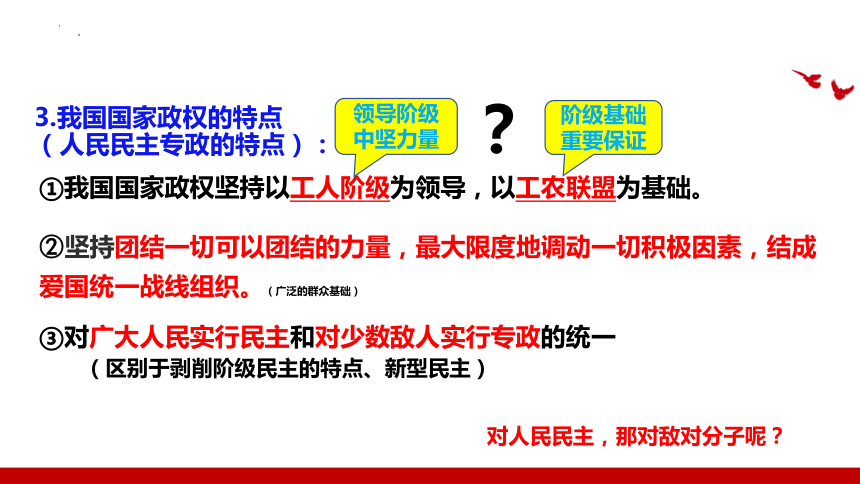 3.我国国家政权的特点
（人民民主专政的特点）：

领导阶级
中坚力量

？

阶级基础
重要保证

①我国国家政权坚持以工人阶级为领导，以工农联盟为基础。

②坚持团结一切可以团结的力量，最大限度地调动一切积极因素，结成爱国统一战线组织。（广泛的群众基础）

③对广大人民实行民主和对少数敌人实行专政的统一
（区别于剥削阶级民主的特点、新型民主）

对人民民主，那对敌对分子呢？